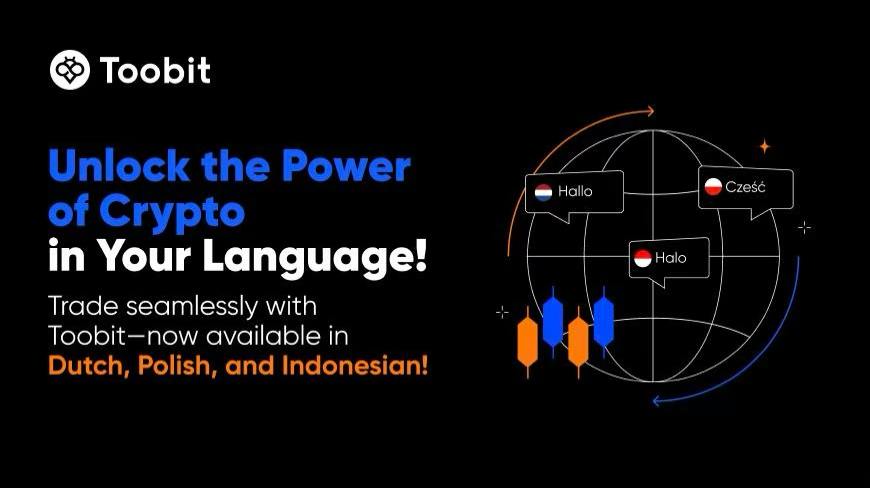 Toobit

Unlock the Power of Crypto in Your Language!

Trade seamlessly with Toobit—now available in Dutch, Polish, and Indonesian!

Hallo

Cześć

Halo